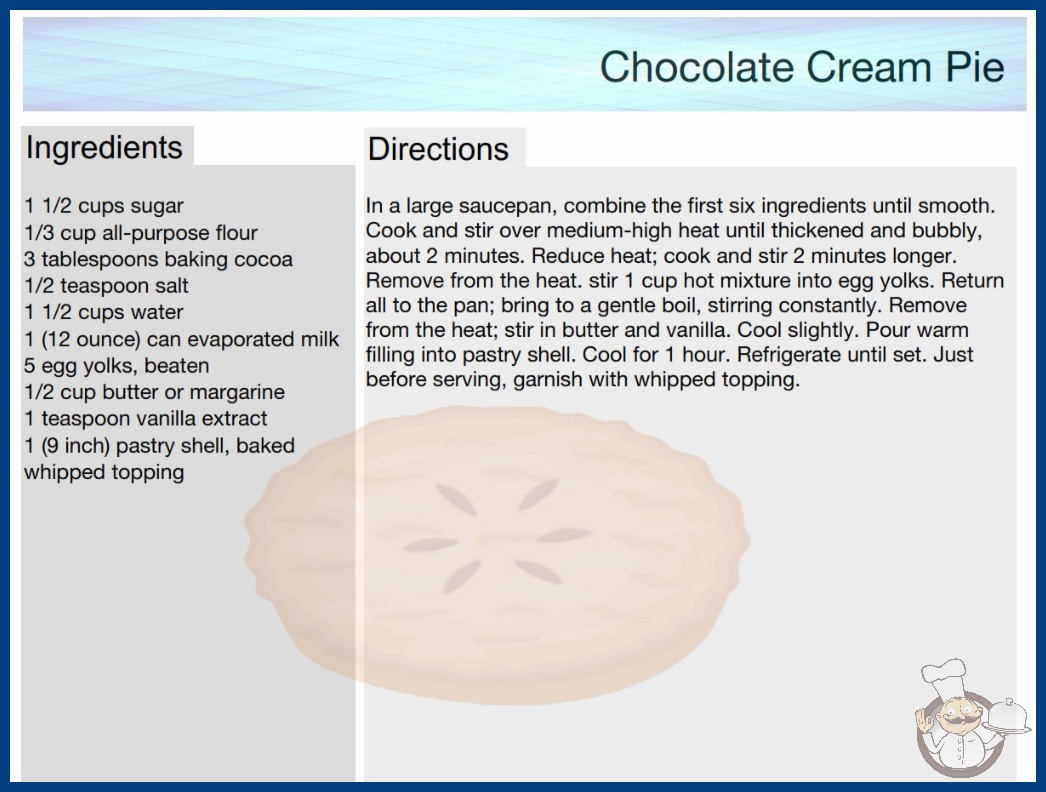 Chocolate Cream Pie

Ingredients

1 1/2 cups sugar
1/3 cup all-purpose flour
3 tablespoons baking cocoa
1/2 teaspoon salt
1 1/2 cups water
1 (12 ounce) can evaporated milk
5 egg yolks, beaten
1/2 cup butter or margarine
1 teaspoon vanilla extract
1 (9 inch) pastry shell, baked
whipped topping

Directions

In a large saucepan, combine the first six ingredients until smooth. Cook and stir over medium-high heat until thickened and bubbly, about 2 minutes. Reduce heat; cook and stir 2 minutes longer. Remove from the heat. stir 1 cup hot mixture into egg yolks. Return all to the pan; bring to a gentle boil, stirring constantly. Remove from the heat; stir in butter and vanilla. Cool slightly. Pour warm filling into pastry shell. Cool for 1 hour. Refrigerate until set. Just before serving, garnish with whipped topping.